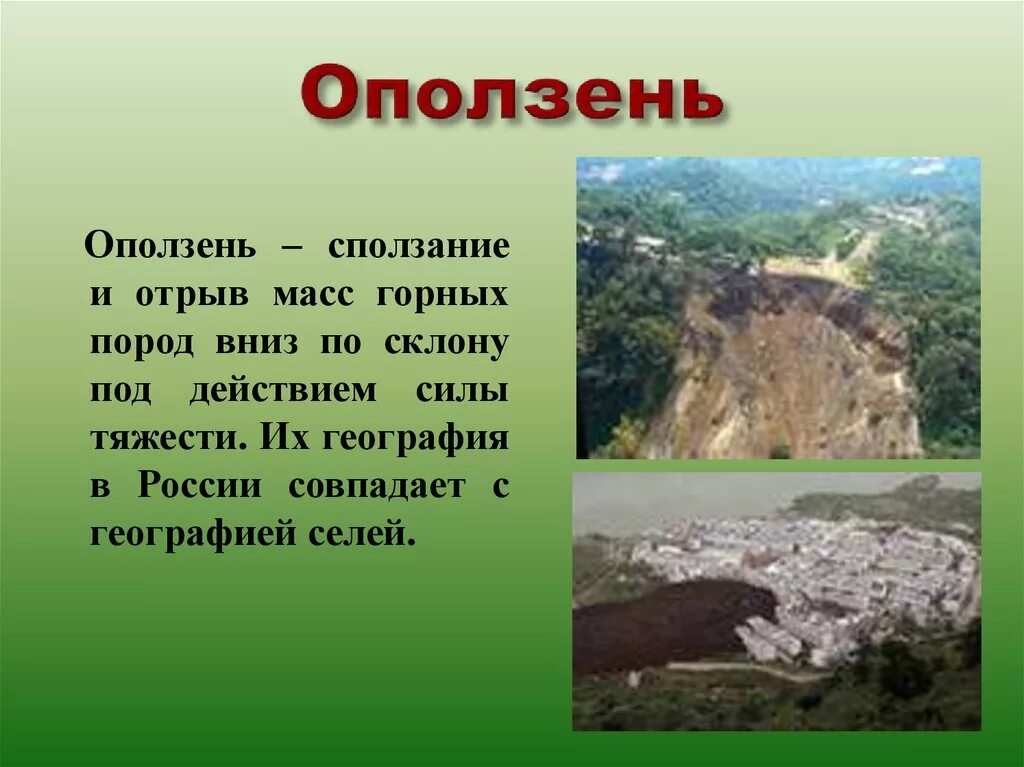 Оползень

Оползень – сползание и отрыв масс горных пород вниз по склону под действием силы тяжести. Их география в России совпадает с географией селей.